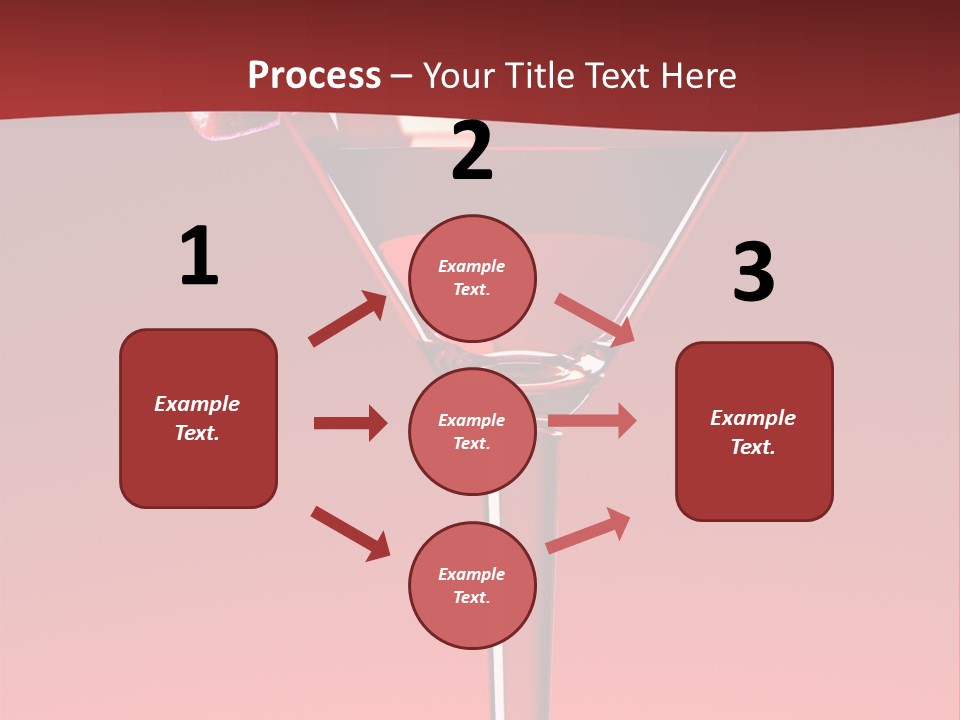 Process – Your Title Text Here

1

Example Text.

2

Example Text.

Example Text.

Example Text.

3

Example Text.